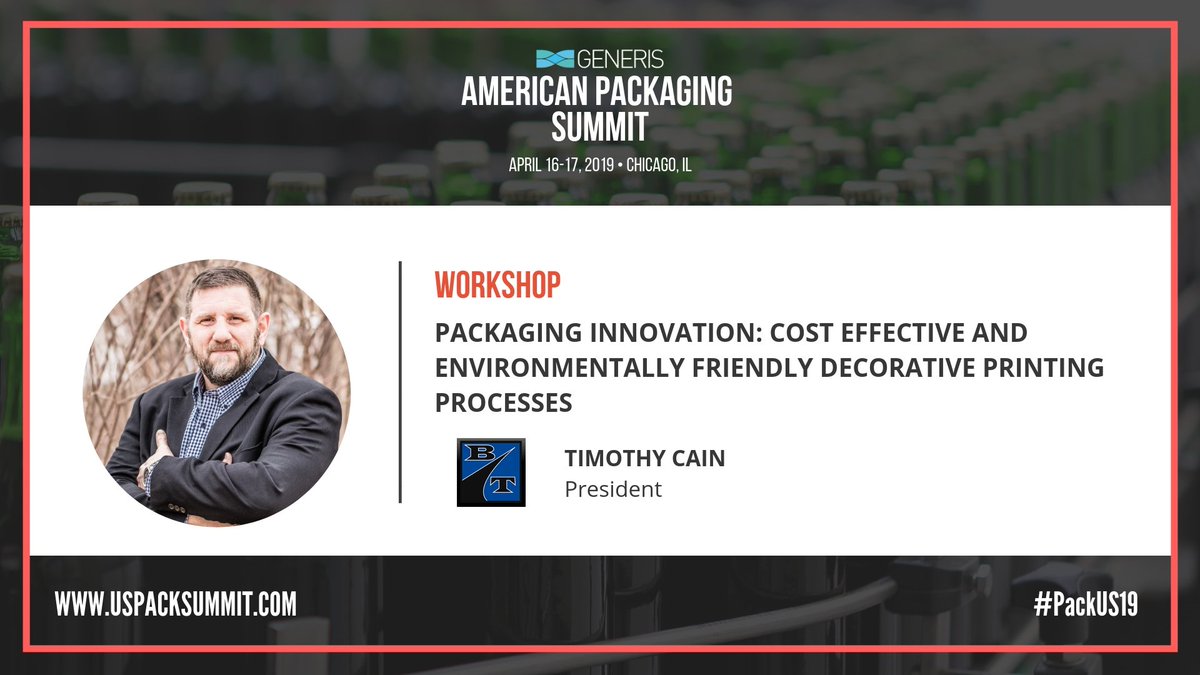 GENERIS
AMERICAN PACKAGING SUMMIT
APRIL 16-17, 2019 • CHICAGO, IL

WORKSHOP

PACKAGING INNOVATION: COST EFFECTIVE AND ENVIRONMENTALLY FRIENDLY DECORATIVE PRINTING PROCESSES

B/T

TIMOTHY CAIN
President

WWW.USPACKSUMMIT.COM

#PackUS19